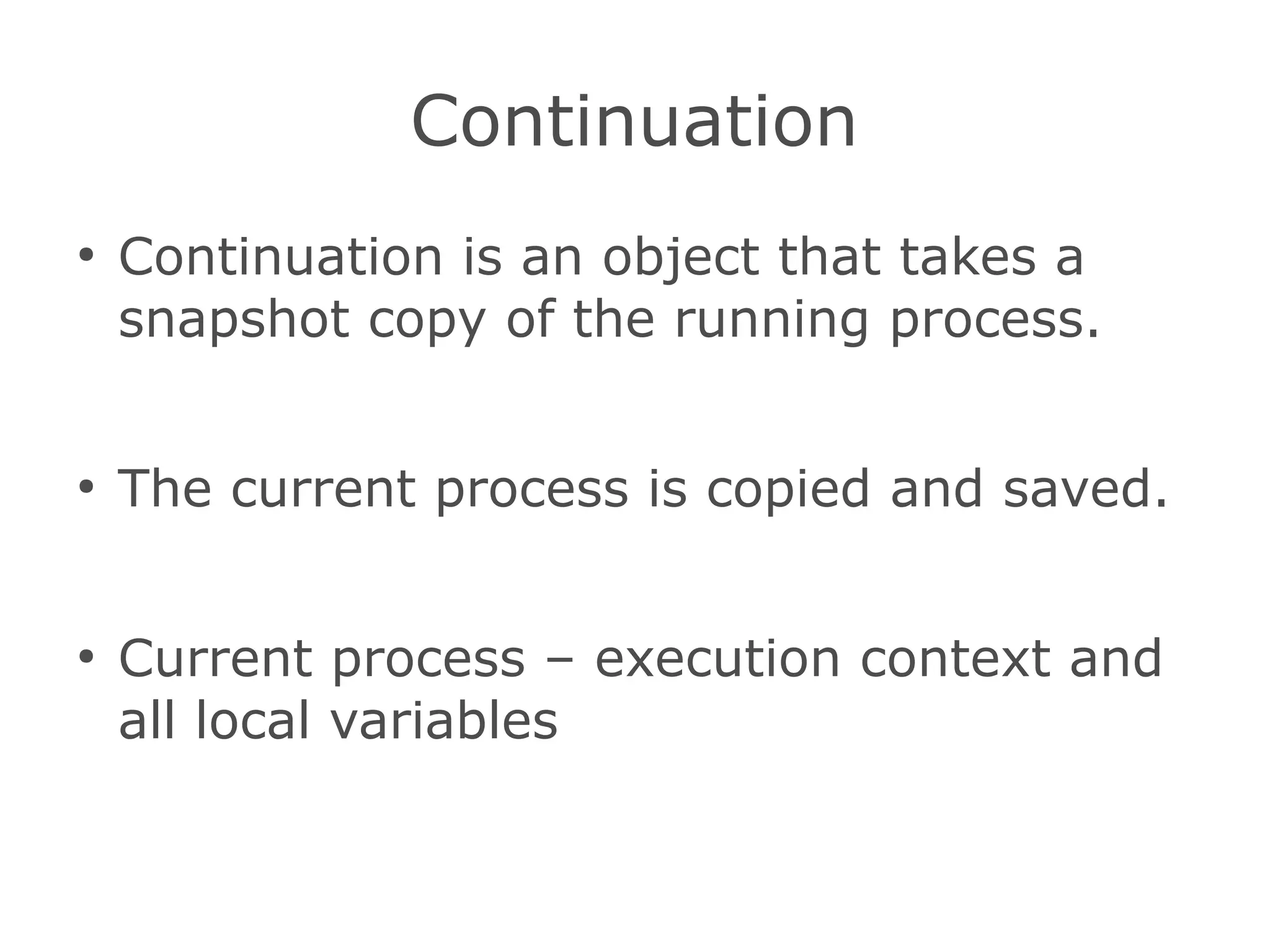 Continuation

• Continuation is an object that takes a snapshot copy of the running process.

• The current process is copied and saved.

• Current process – execution context and all local variables